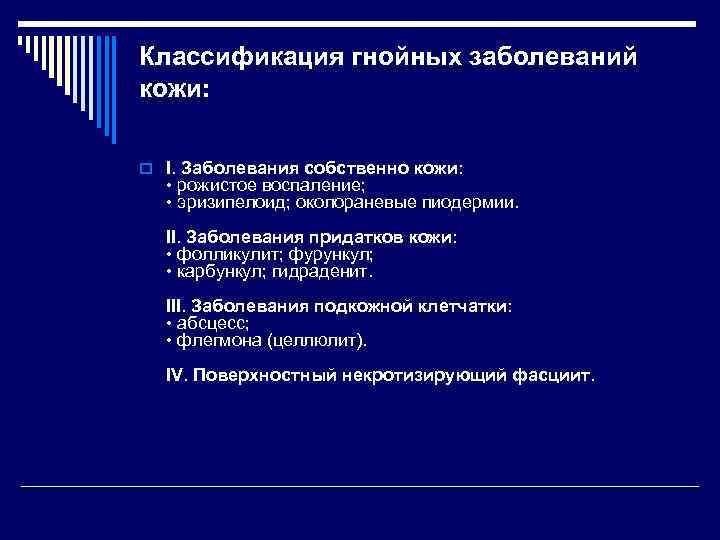 Классификация гнойных заболеваний кожи:

I. Заболевания собственно кожи:
• рожистое воспаление;
• эризипелоид; околораневые пиодермии.

II. Заболевания придатков кожи:
• фолликулит; фурункул;
• карбункул; гидраденит.

III. Заболевания подкожной клетчатки:
• абсцесс;
• флегмона (целлюлит).

IV. Поверхностный некротизирующий фасциит.